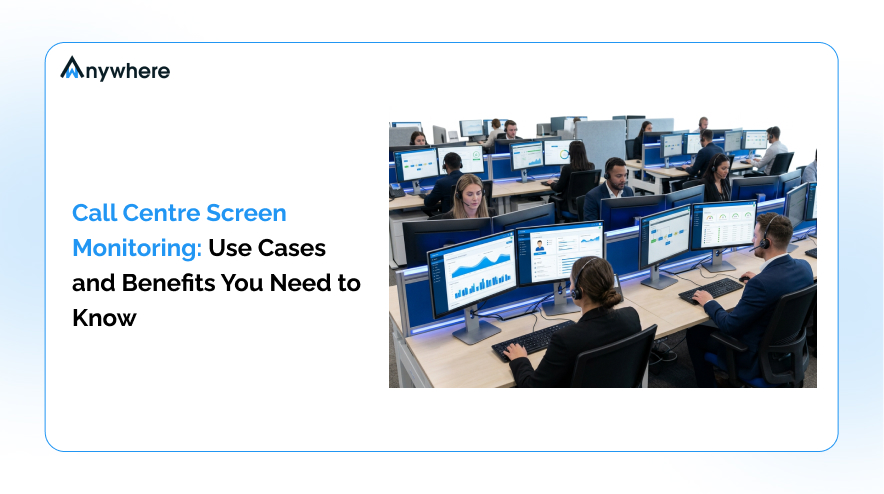 Anywhere

Call Centre Screen Monitoring: Use Cases and Benefits You Need to Know